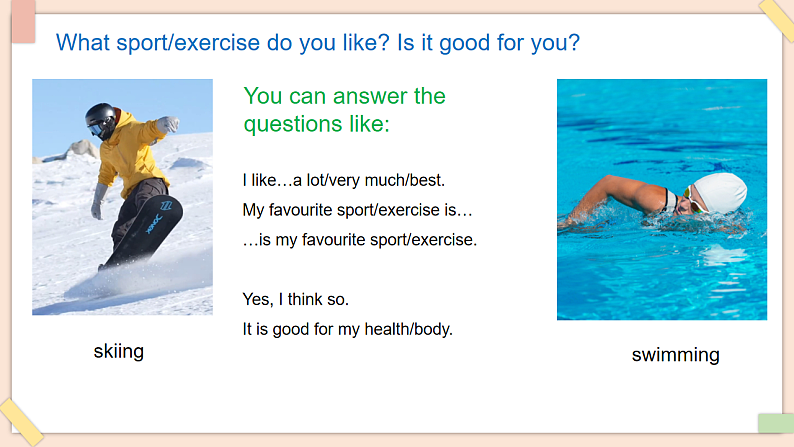 What sport/exercise do you like? Is it good for you?

You can answer the questions like:

I like…a lot/very much/best.
My favourite sport/exercise is…
…is my favourite sport/exercise.

Yes, I think so.
It is good for my health/body.

skiing

swimming